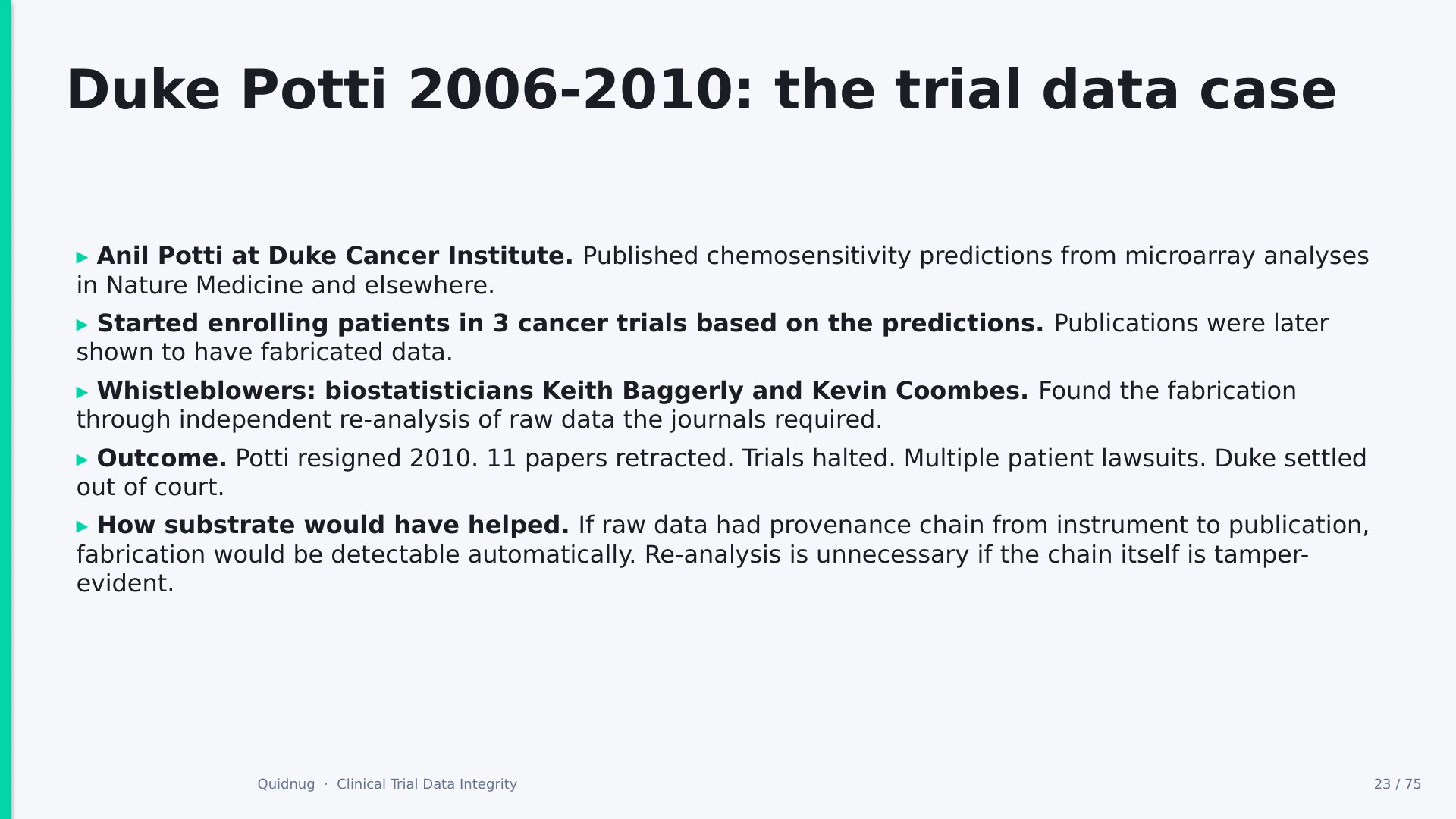 Duke Potti 2006-2010: the trial data case

▸ Anil Potti at Duke Cancer Institute. Published chemosensitivity predictions from microarray analyses in Nature Medicine and elsewhere.

▸ Started enrolling patients in 3 cancer trials based on the predictions. Publications were later shown to have fabricated data.

▸ Whistleblowers: biostatisticians Keith Baggerly and Kevin Coombes. Found the fabrication through independent re-analysis of raw data the journals required.

▸ Outcome. Potti resigned 2010. 11 papers retracted. Trials halted. Multiple patient lawsuits. Duke settled out of court.

▸ How substrate would have helped. If raw data had provenance chain from instrument to publication, fabrication would be detectable automatically. Re-analysis is unnecessary if the chain itself is tamper-evident.

Quidnug · Clinical Trial Data Integrity

23 / 75